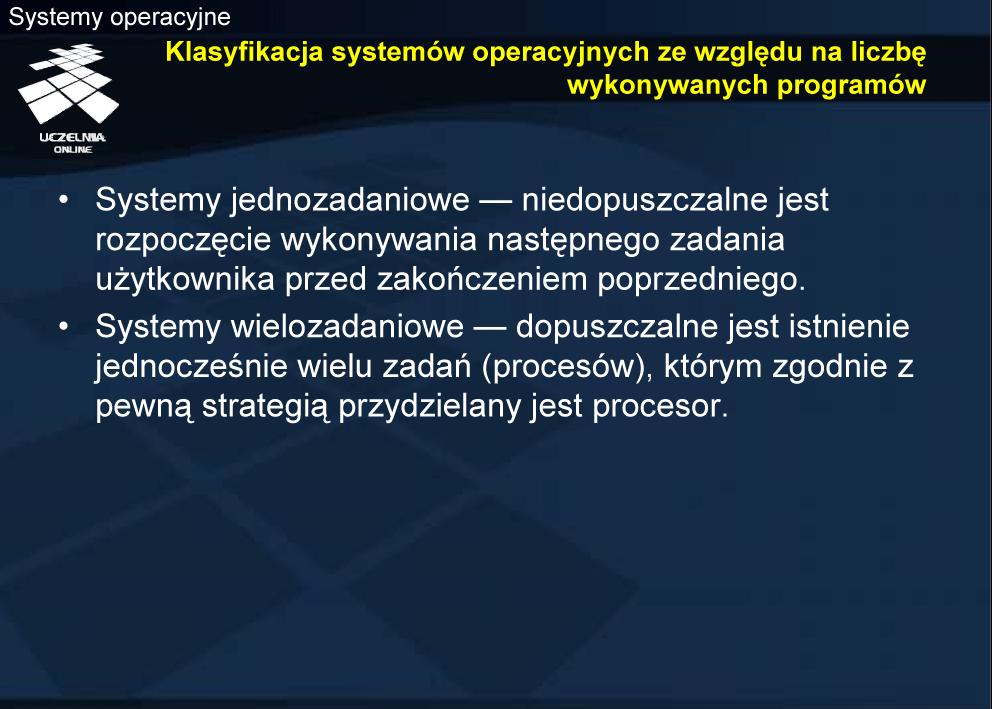 Systemy operacyjne

UCZELNIA ONLINE

Klasyfikacja systemów operacyjnych ze względu na liczbę wykonywanych programów

• Systemy jednozadaniowe — niedopuszczalne jest rozpoczęcie wykonywania następnego zadania użytkownika przed zakończeniem poprzedniego.

• Systemy wielozadaniowe — dopuszczalne jest istnienie jednocześnie wielu zadań (procesów), którym zgodnie z pewną strategią przydzielany jest procesor.